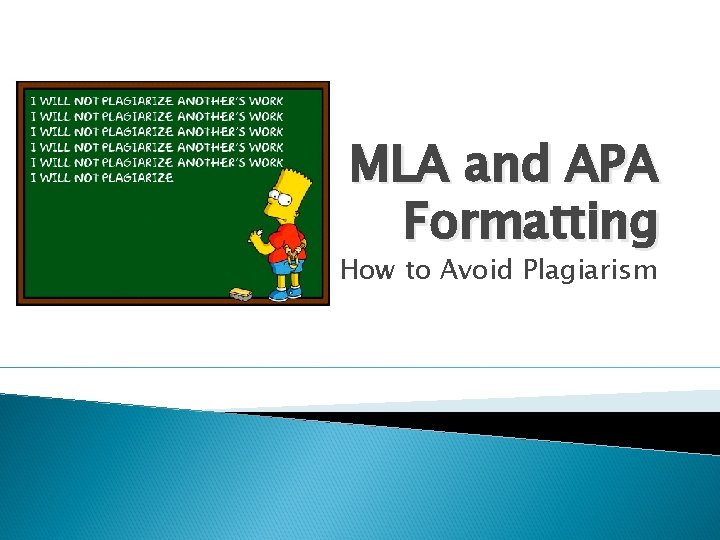 I WILL NOT PLAGIARIZE ANOTHER'S WORK
I WILL NOT PLAGIARIZE ANOTHER'S WORK
I WILL NOT PLAGIARIZE ANOTHER'S WORK
I WILL NOT PLAGIARIZE ANOTHER'S WORK
I WILL NOT PLAGIARIZE ANOTHER'S WORK
I WILL NOT PLAGIARIZE

MLA and APA Formatting

How to Avoid Plagiarism